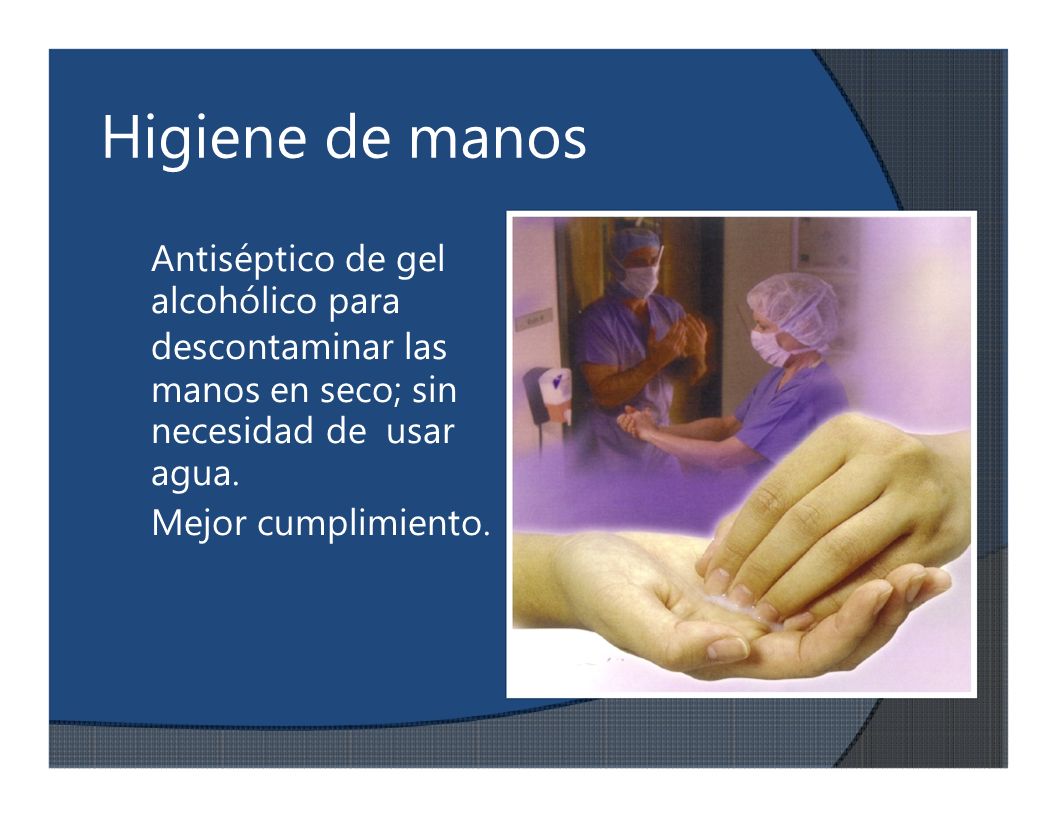 Higiene de manos

Antiséptico de gel alcohólico para descontaminar las manos en seco; sin necesidad de usar agua.

Mejor cumplimiento.